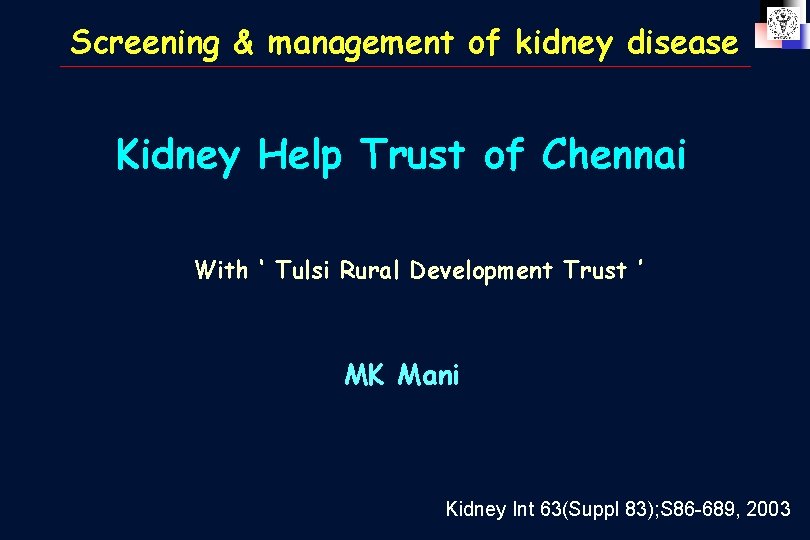 Screening & management of kidney disease

Kidney Help Trust of Chennai

With ' Tulsi Rural Development Trust '

MK Mani

Kidney Int 63(Suppl 83);S86-689, 2003